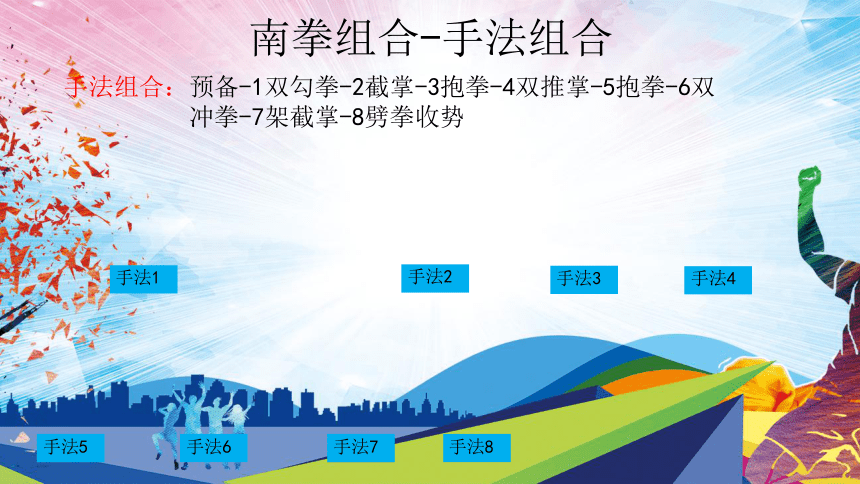 南拳组合-手法组合

手法组合：预备-1双勾拳-2截掌-3抱拳-4双推掌-5抱拳-6双冲拳-7架截掌-8劈拳收势

手法1

手法2

手法3

手法4

手法5

手法6

手法7

手法8